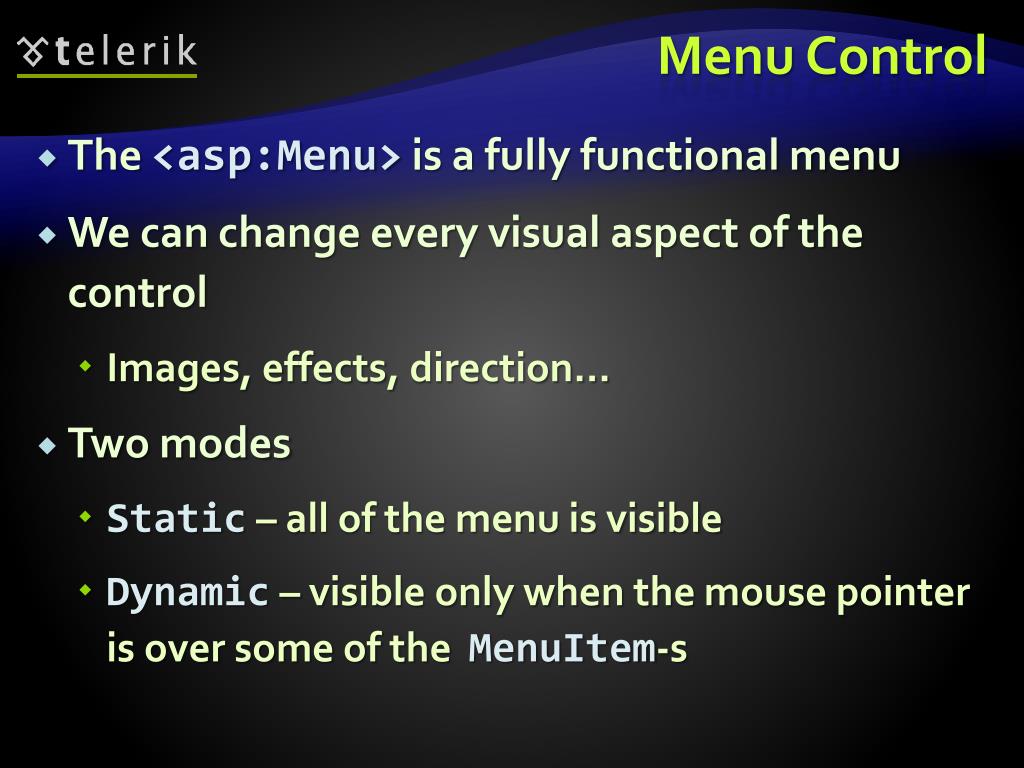 telerik

Menu Control

The <asp:Menu> is a fully functional menu

We can change every visual aspect of the control

Images, effects, direction…

Two modes

Static – all of the menu is visible

Dynamic – visible only when the mouse pointer is over some of the MenuItem-s